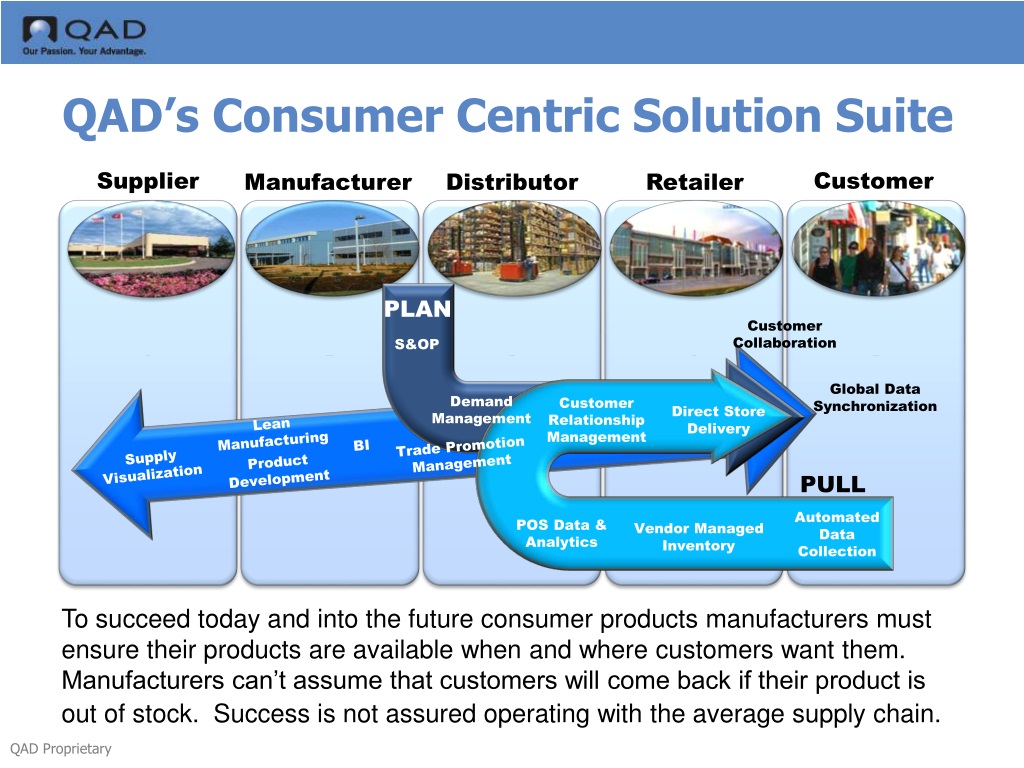 QAD
Our Passion. Your Advantage.

QAD's Consumer Centric Solution Suite

Supplier
Manufacturer
Distributor
Retailer
Customer

PLAN
S&OP
Customer Collaboration
Global Data Synchronization
Demand Management
Customer Relationship Management
Direct Store Delivery
Lean Manufacturing
BI
Trade Promotion Management
Supply Visualization
Product Development
PULL
POS Data & Analytics
Vendor Managed Inventory
Automated Data Collection

To succeed today and into the future consumer products manufacturers must ensure their products are available when and where customers want them. Manufacturers can't assume that customers will come back if their product is out of stock. Success is not assured operating with the average supply chain.

QAD Proprietary